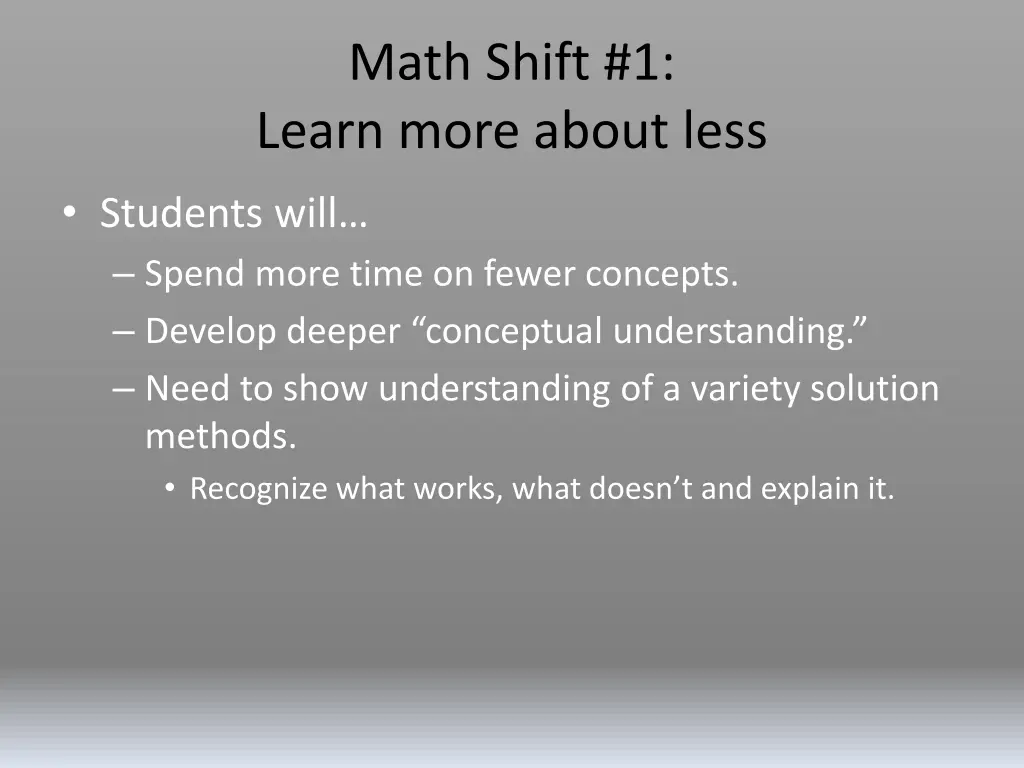 Math Shift #1:
Learn more about less

• Students will…
– Spend more time on fewer concepts.
– Develop deeper “conceptual understanding.”
– Need to show understanding of a variety solution methods.
• Recognize what works, what doesn’t and explain it.